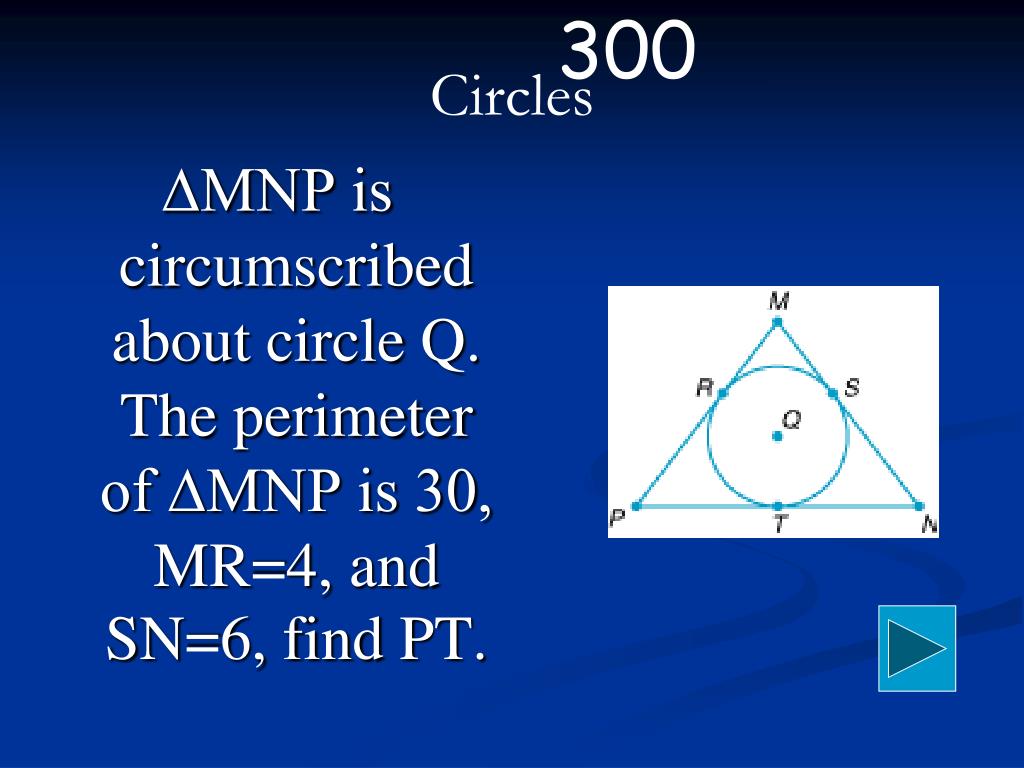 300
Circles

ΔMNP is circumscribed about circle Q. The perimeter of ΔMNP is 30, MR=4, and SN=6, find PT.

M
R
S
Q
P
T
N